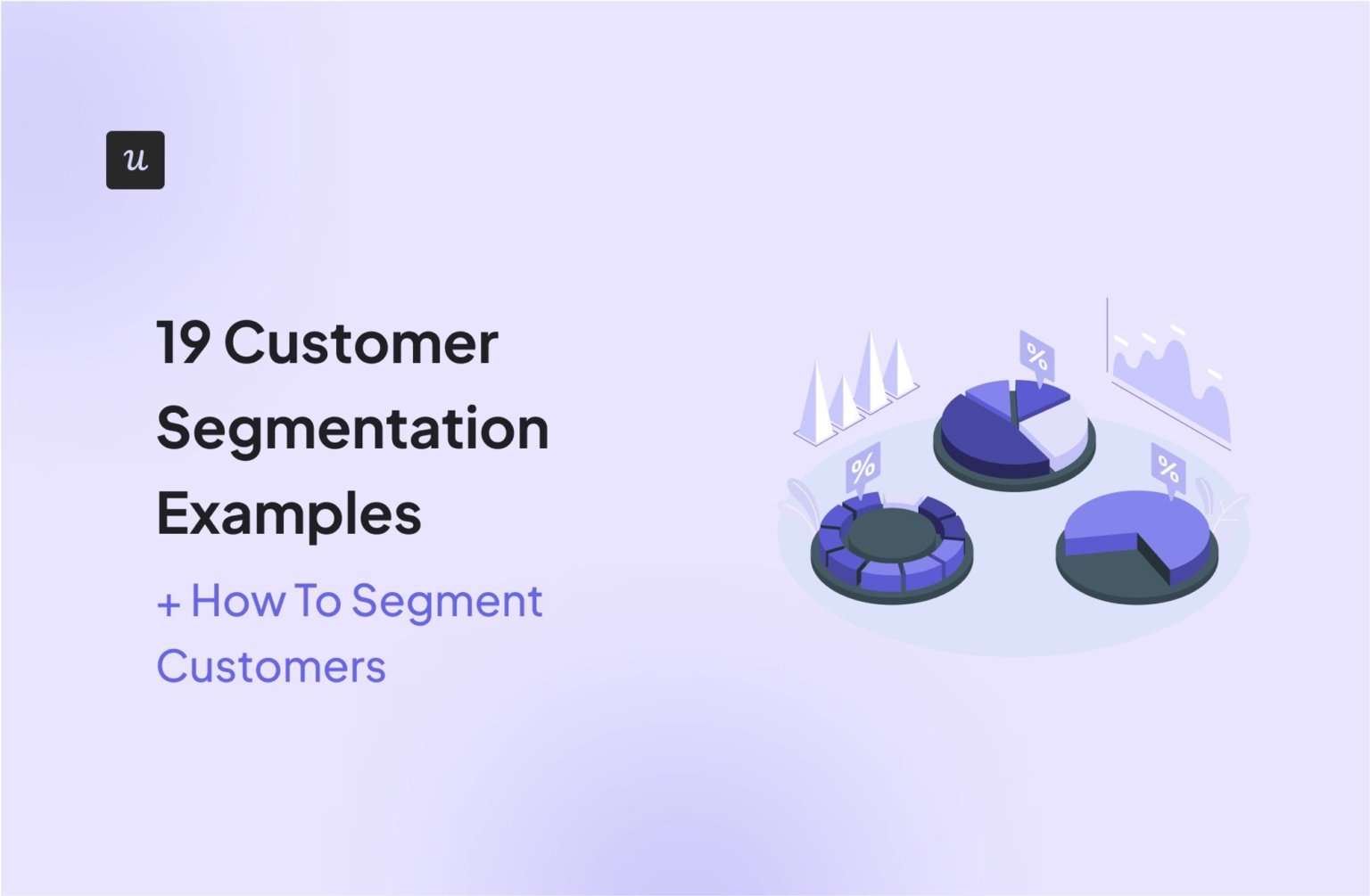 u

19 Customer Segmentation Examples

+ How To Segment Customers

%

%

%